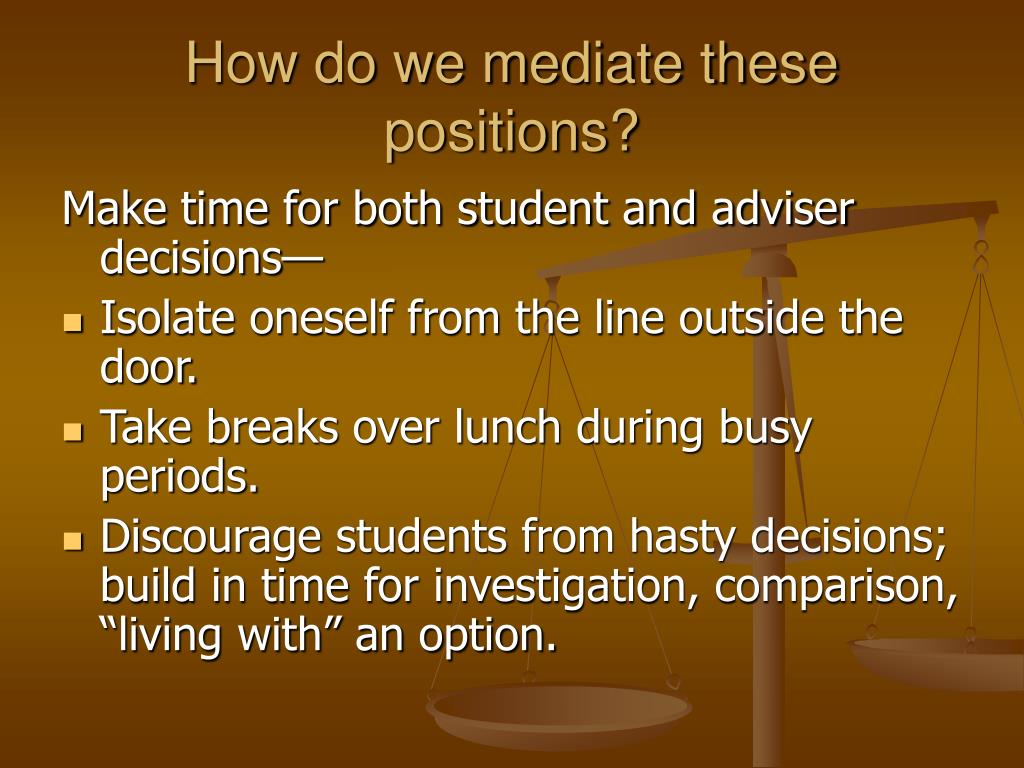 How do we mediate these positions?

Make time for both student and adviser decisions—

- Isolate oneself from the line outside the door.
- Take breaks over lunch during busy periods.
- Discourage students from hasty decisions; build in time for investigation, comparison, “living with” an option.